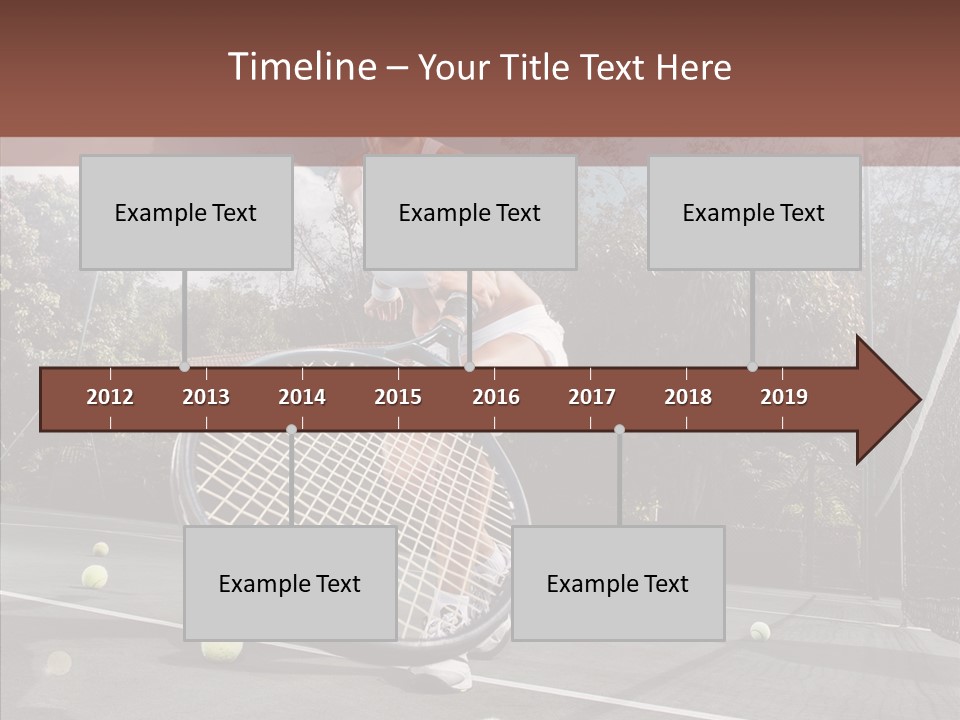 Timeline – Your Title Text Here

Example Text

Example Text

Example Text

2012 2013 2014 2015 2016 2017 2018 2019

Example Text

Example Text